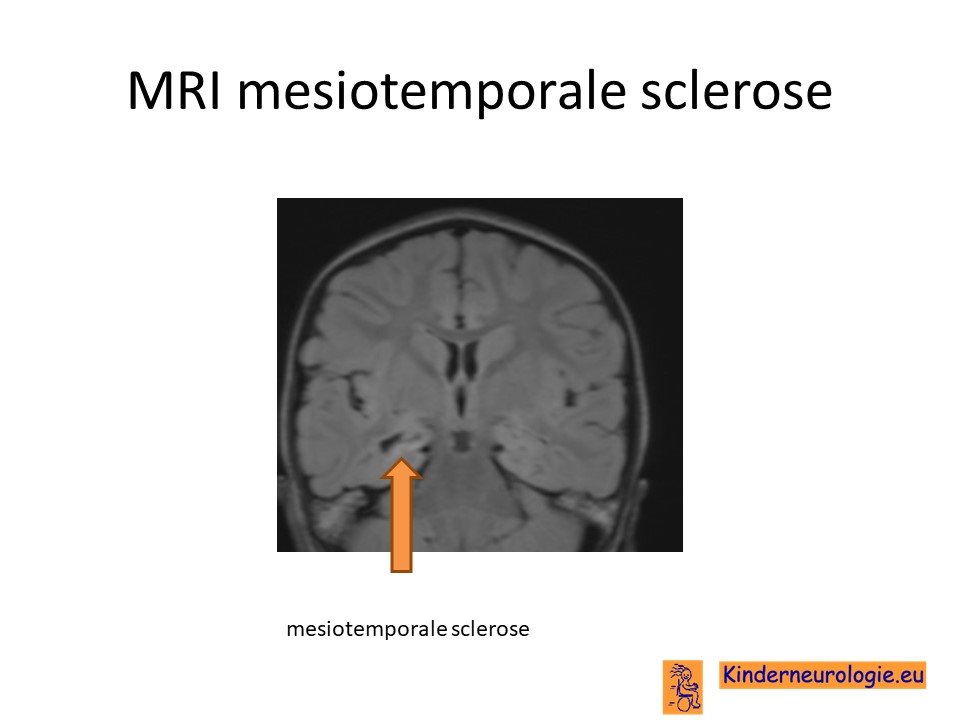 MRI mesiotemporale sclerose

mesiotemporale sclerose

Kinderneurologie.eu